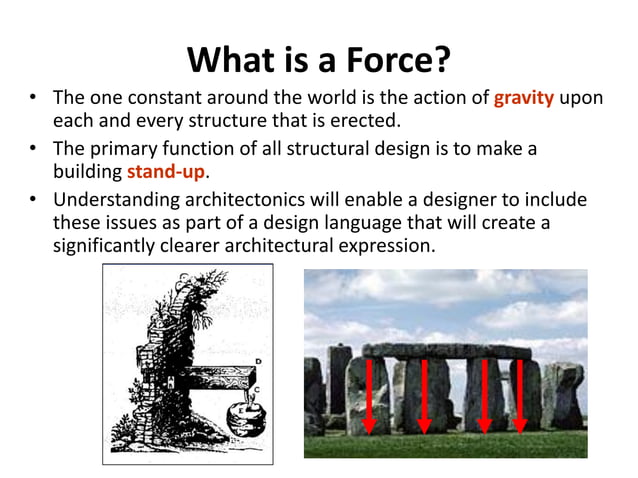 What is a Force?

• The one constant around the world is the action of gravity upon each and every structure that is erected.

• The primary function of all structural design is to make a building stand-up.

• Understanding architectonics will enable a designer to include these issues as part of a design language that will create a significantly clearer architectural expression.

D
C
E